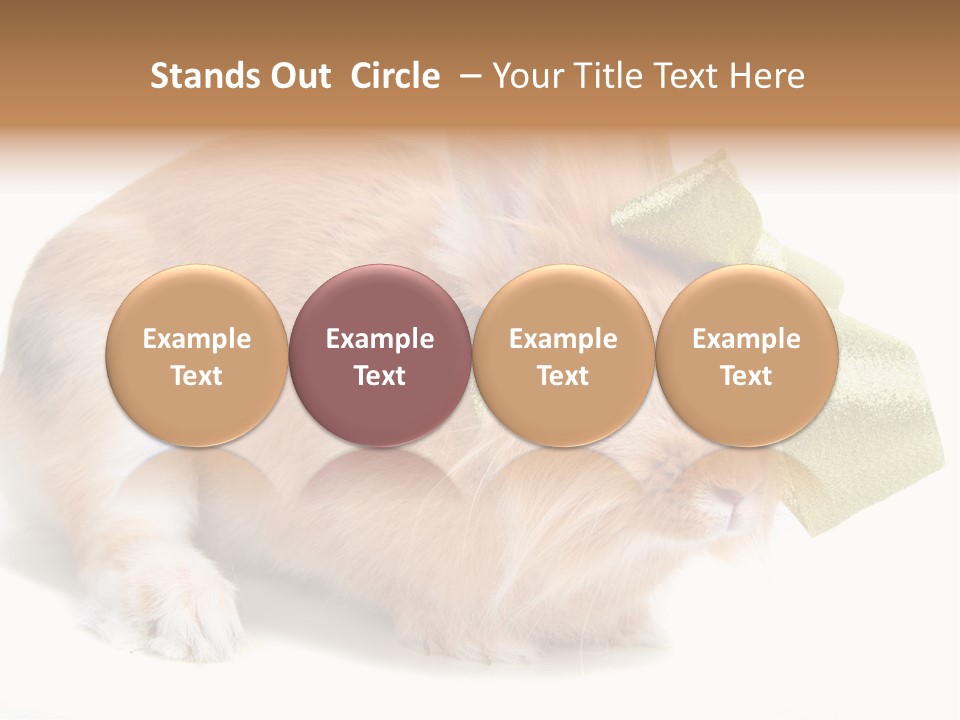 Stands Out Circle – Your Title Text Here

Example Text

Example Text

Example Text

Example Text